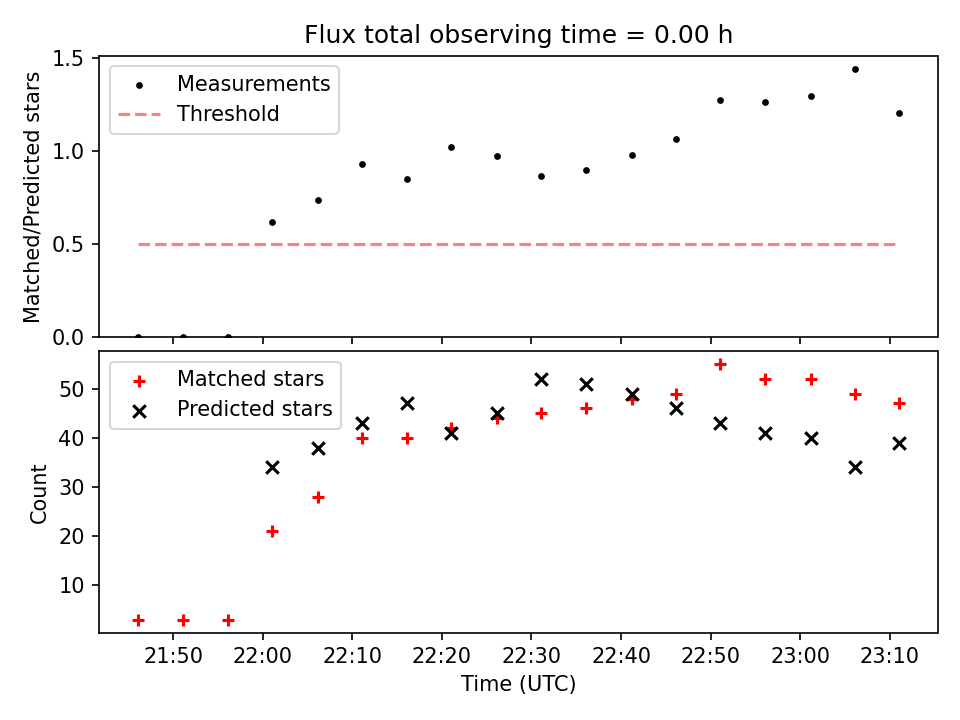 Flux total observing time = 0.00 h

Matched/Predicted stars

1.5
1.0
0.5
0.0

Measurements
Threshold

Count

50
40
30
20
10

Matched stars
Predicted stars

21:50
22:00
22:10
22:20
22:30
22:40
22:50
23:00
23:10

Time (UTC)